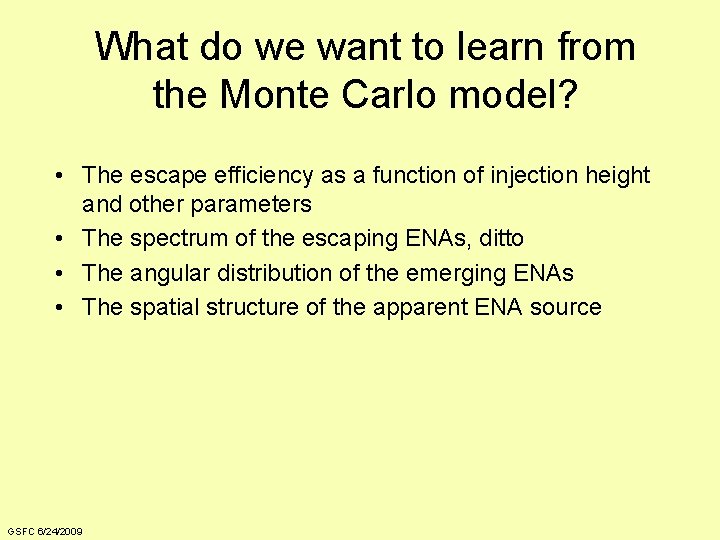 What do we want to learn from the Monte Carlo model?

• The escape efficiency as a function of injection height and other parameters
• The spectrum of the escaping ENAs, ditto
• The angular distribution of the emerging ENAs
• The spatial structure of the apparent ENA source

GSFC 6/24/2009